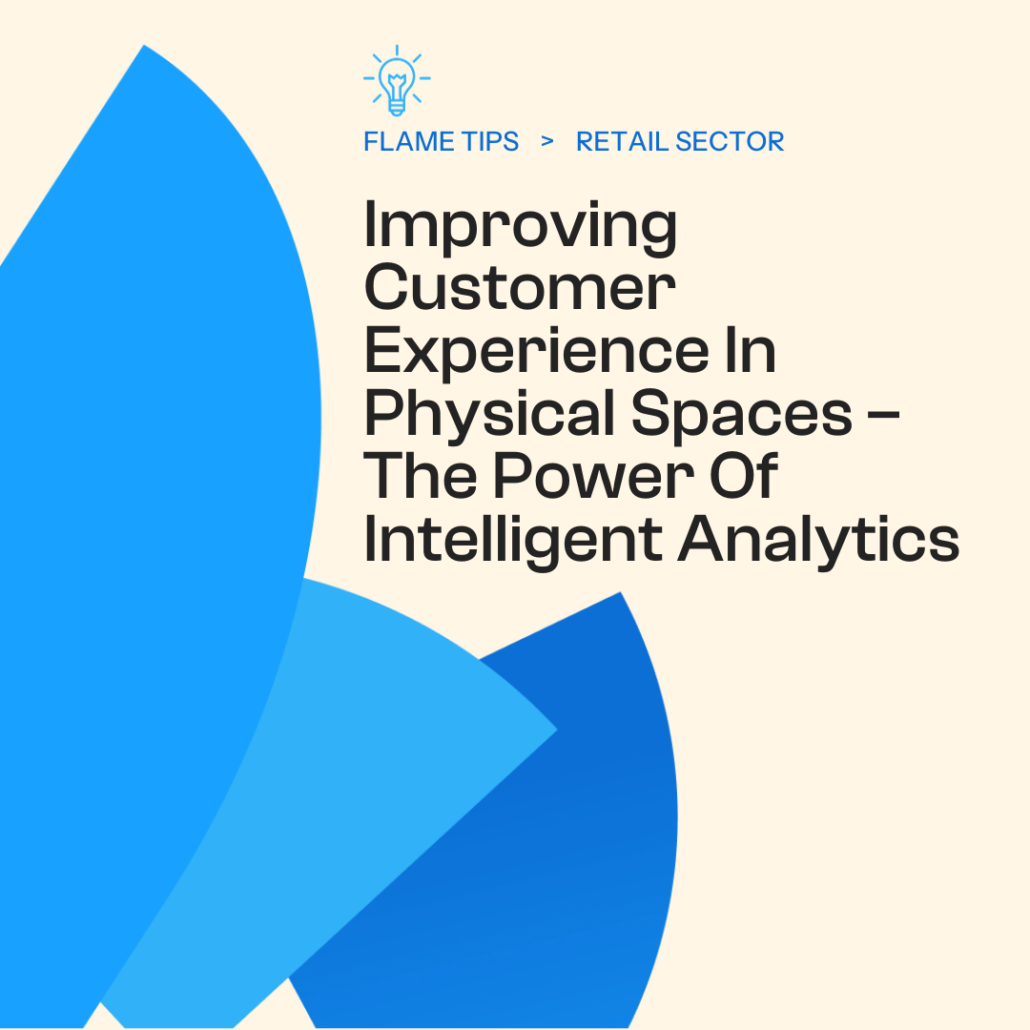 FLAME TIPS > RETAIL SECTOR

Improving Customer Experience In Physical Spaces – The Power Of Intelligent Analytics